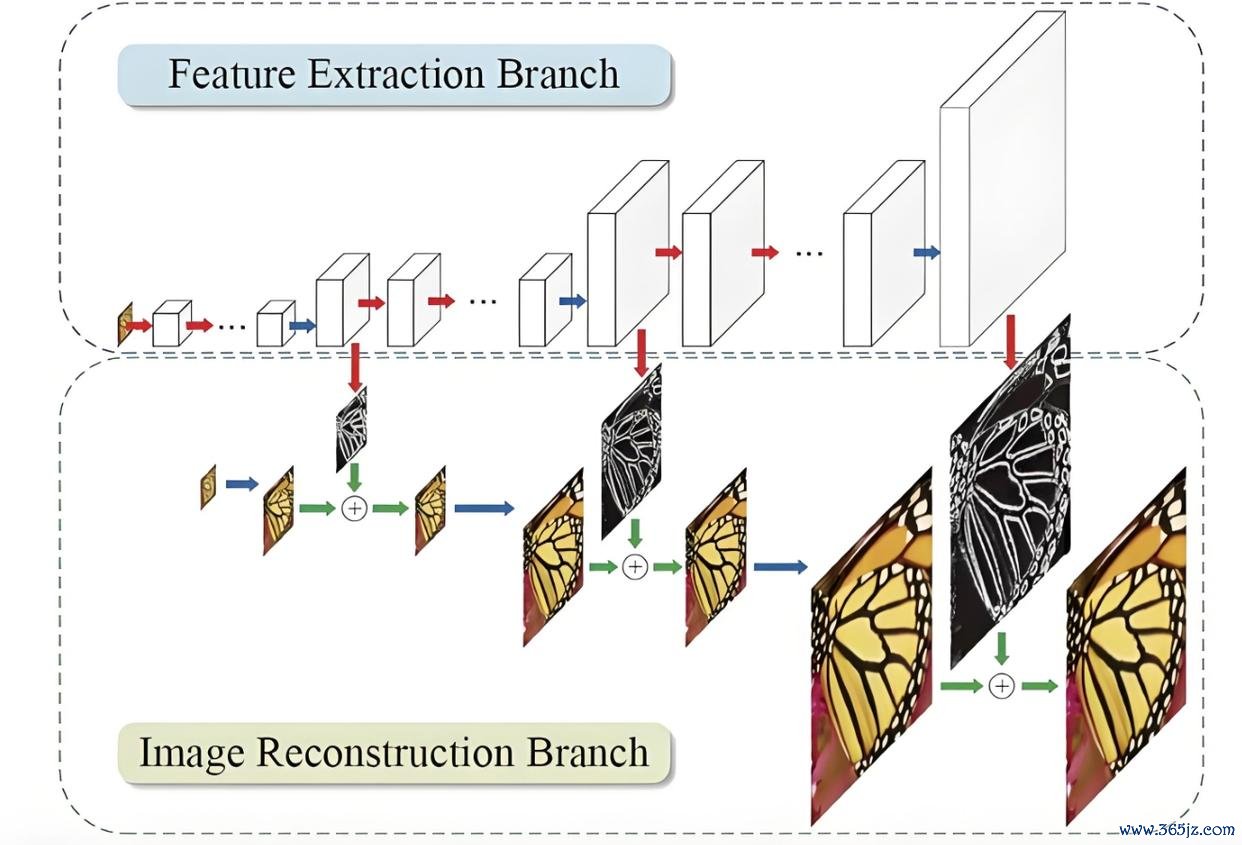 Feature Extraction Branch

Image Reconstruction Branch

www.365jz.com